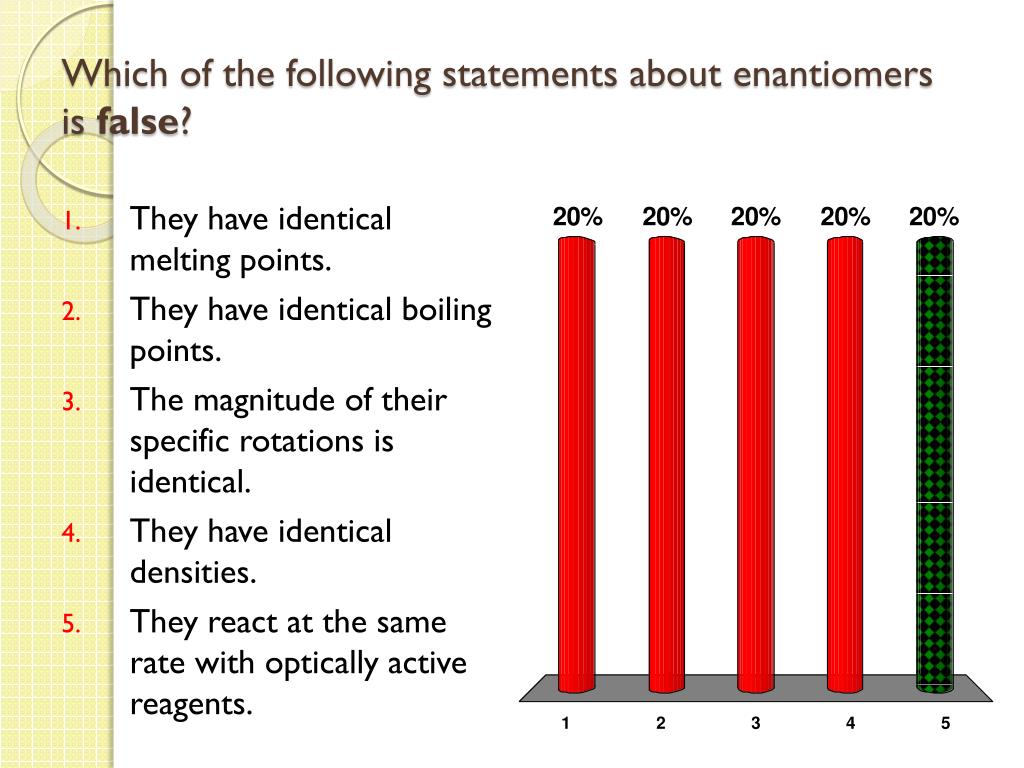 Which of the following statements about enantiomers is **false**?

1. They have identical melting points.
2. They have identical boiling points.
3. The magnitude of their specific rotations is identical.
4. They have identical densities.
5. They react at the same rate with optically active reagents.

20% 20% 20% 20% 20%

1 2 3 4 5